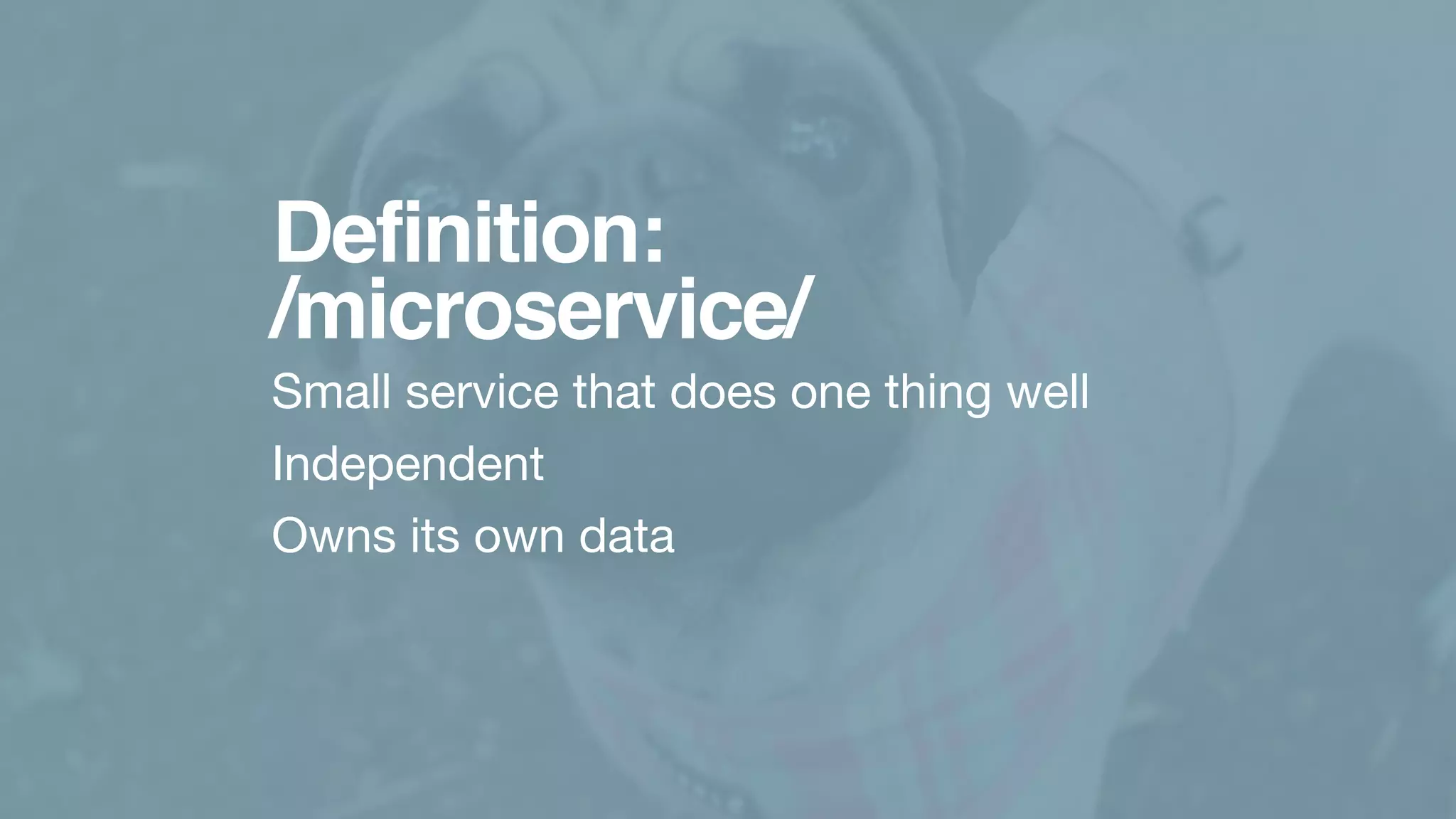 Definition:
/microservice/

Small service that does one thing well

Independent

Owns its own data